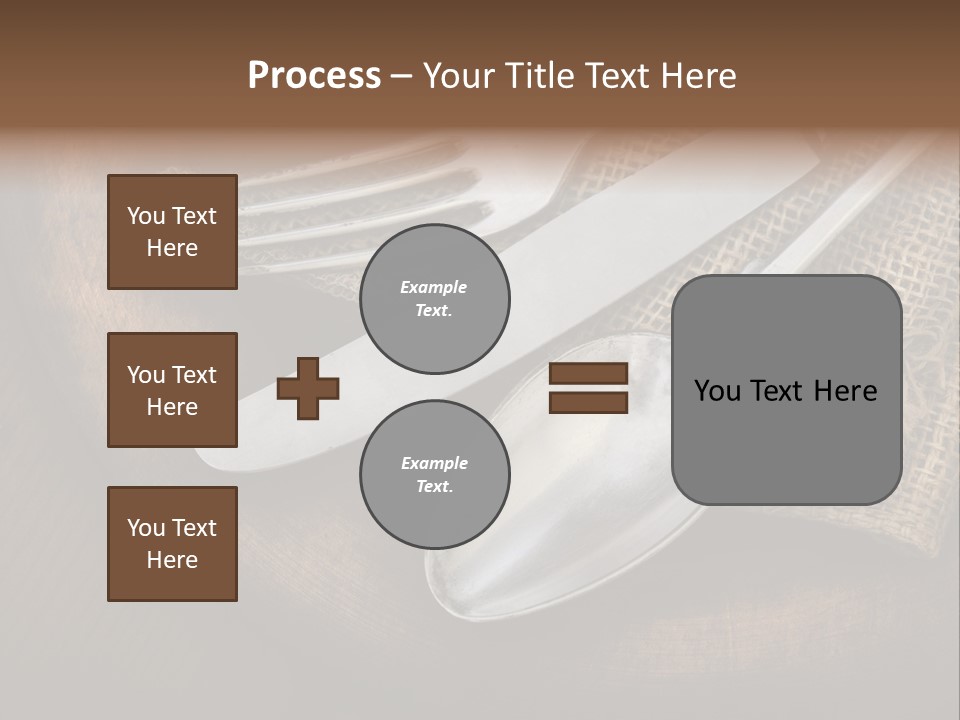 Process – Your Title Text Here

You Text Here

You Text Here

You Text Here

Example Text.

Example Text.

You Text Here